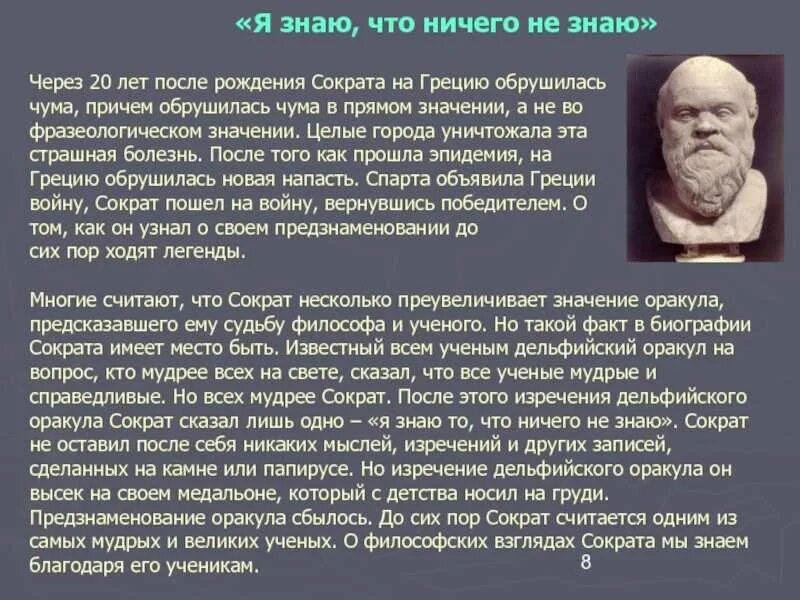 «Я знаю, что ничего не знаю»

Через 20 лет после рождения Сократа на Грецию обрушилась чума, причем обрушилась чума в прямом значении, а не во фразеологическом значении. Целые города уничтожала эта страшная болезнь. После того как прошла эпидемия, на Грецию обрушилась новая напасть. Спарта объявила Греции войну, Сократ пошел на войну, вернувшись победителем. О том, как он узнал о своем предзнаменовании до сих пор ходят легенды.

Многие считают, что Сократ несколько преувеличивает значение оракула, предсказавшего ему судьбу философа и ученого. Но такой факт в биографии Сократа имеет место быть. Известный всем ученым дельфийский оракул на вопрос, кто мудрее всех на свете, сказал, что все ученые мудрые и справедливые. Но всех мудрее Сократ. После этого изречения дельфийского оракула Сократ сказал лишь одно – «я знаю то, что ничего не знаю». Сократ не оставил после себя никаких мыслей, изречений и других записей, сделанных на камне или папирусе. Но изречение дельфийского оракула он высек на своем медальоне, который с детства носил на груди. Предзнаменование оракула сбылось. До сих пор Сократ считается одним из самых мудрых и великих ученых. О философских взглядах Сократа мы знаем благодаря его ученикам.

8